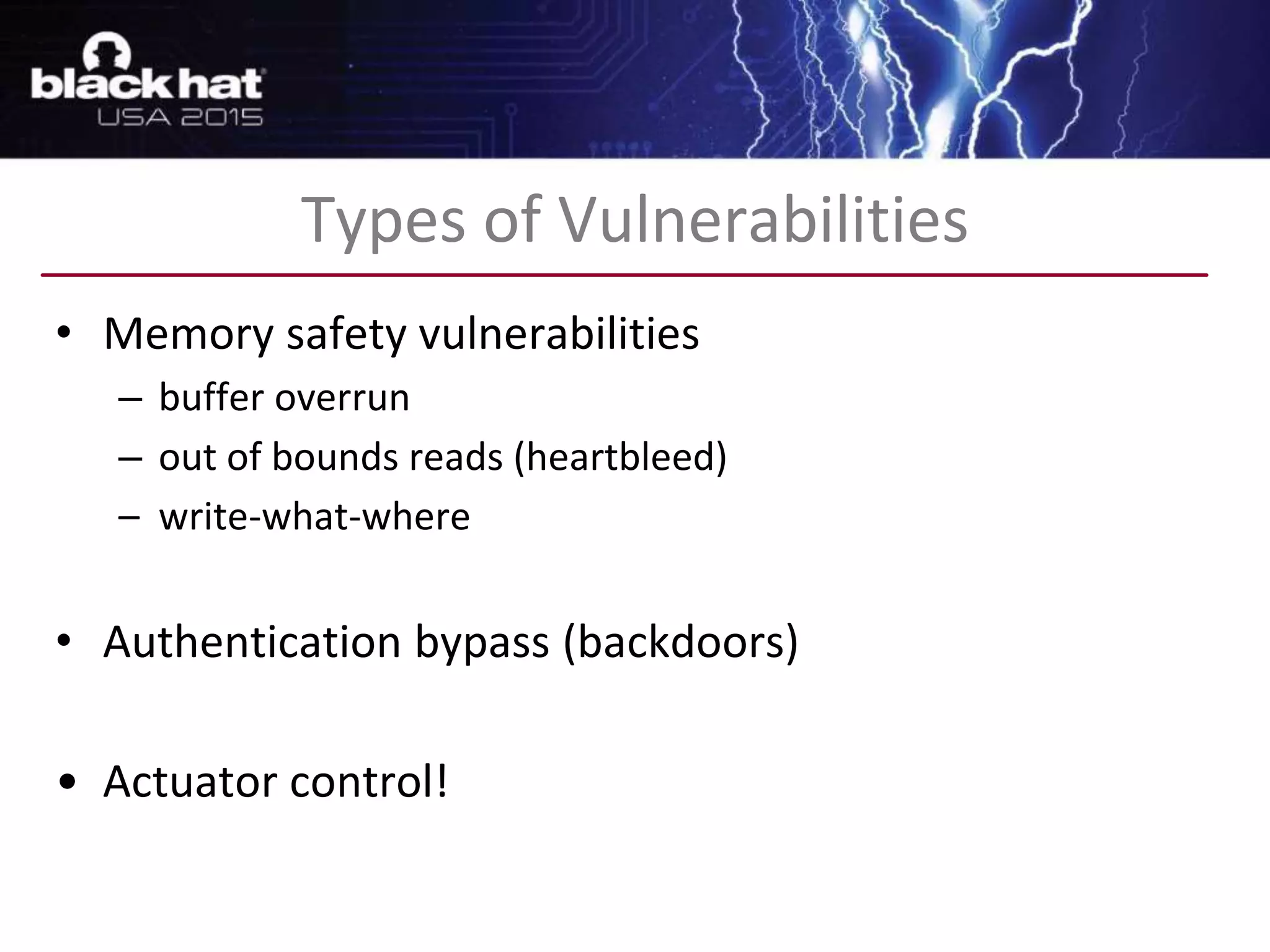 black hat
USA 2015

Types of Vulnerabilities

• Memory safety vulnerabilities
– buffer overrun
– out of bounds reads (heartbleed)
– write-what-where

• Authentication bypass (backdoors)

• Actuator control!